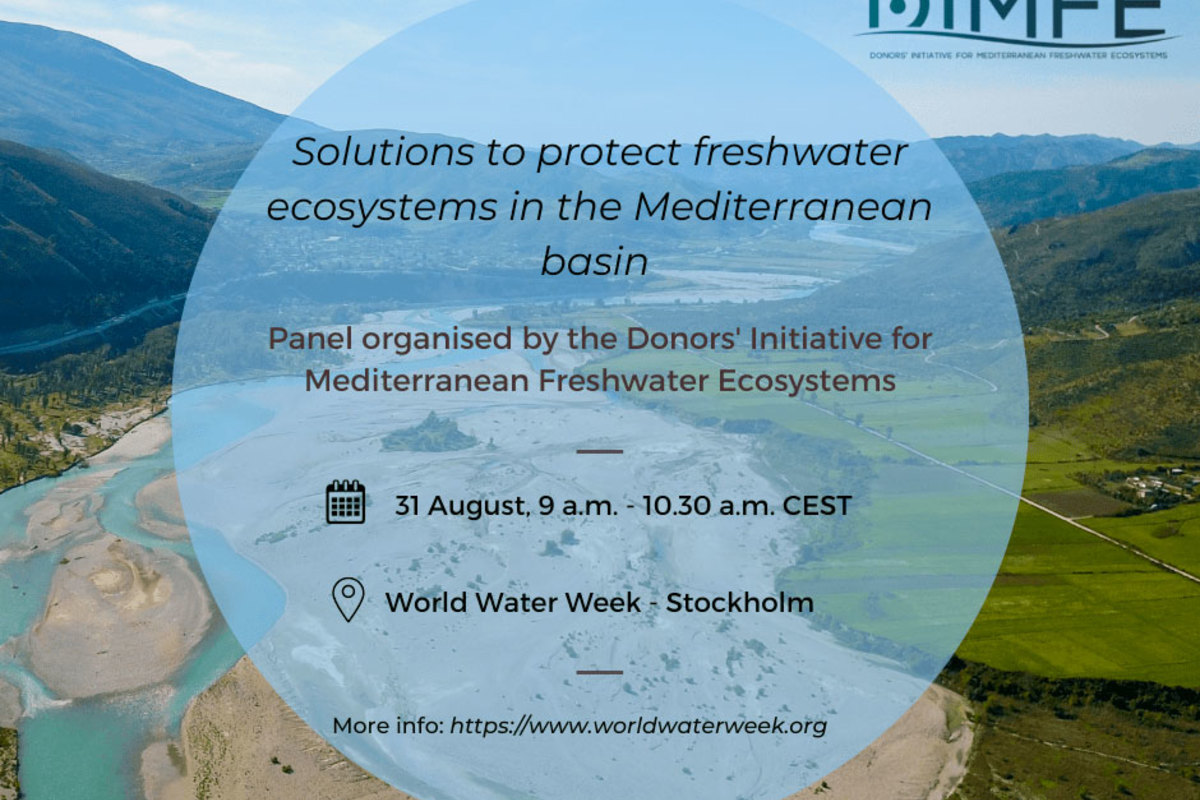 DIMFE
DONORS' INITIATIVE FOR MEDITERRANEAN FRESHWATER ECOSYSTEMS

Solutions to protect freshwater ecosystems in the Mediterranean basin

Panel organised by the Donors' Initiative for Mediterranean Freshwater Ecosystems

31 August, 9 a.m. - 10.30 a.m. CEST

World Water Week - Stockholm

More info: https://www.worldwaterweek.org